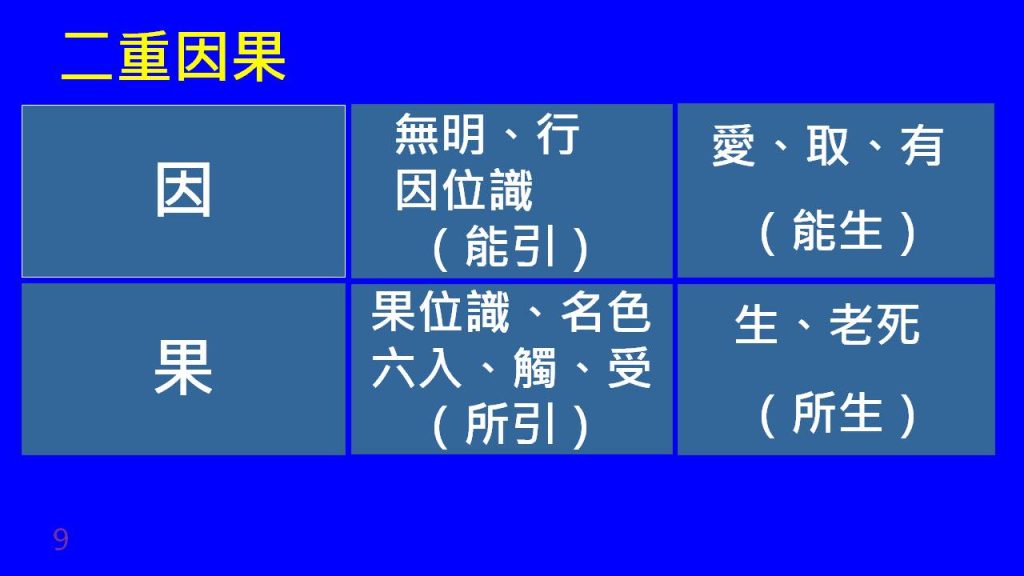 二重因果

| 因 | 無明、行 因位識 （能引） | 愛、取、有 （能生） |
|---|---|---|
| 果 | 果位識、名色 六入、觸、受 （所引） | 生、老死 （所生） |

9